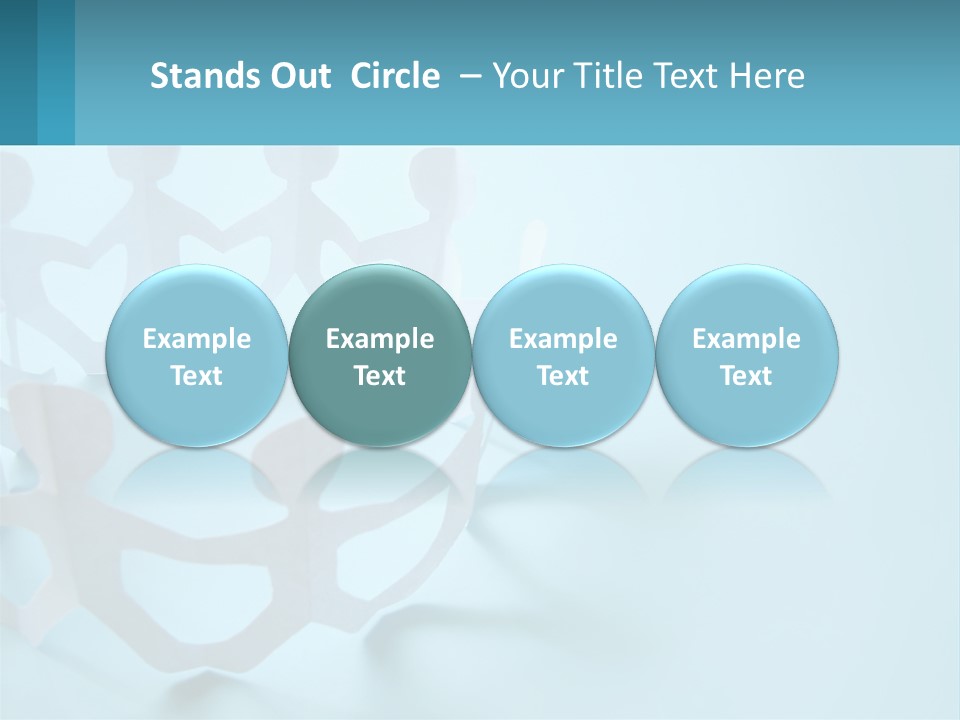 Stands Out Circle – Your Title Text Here

Example Text

Example Text

Example Text

Example Text